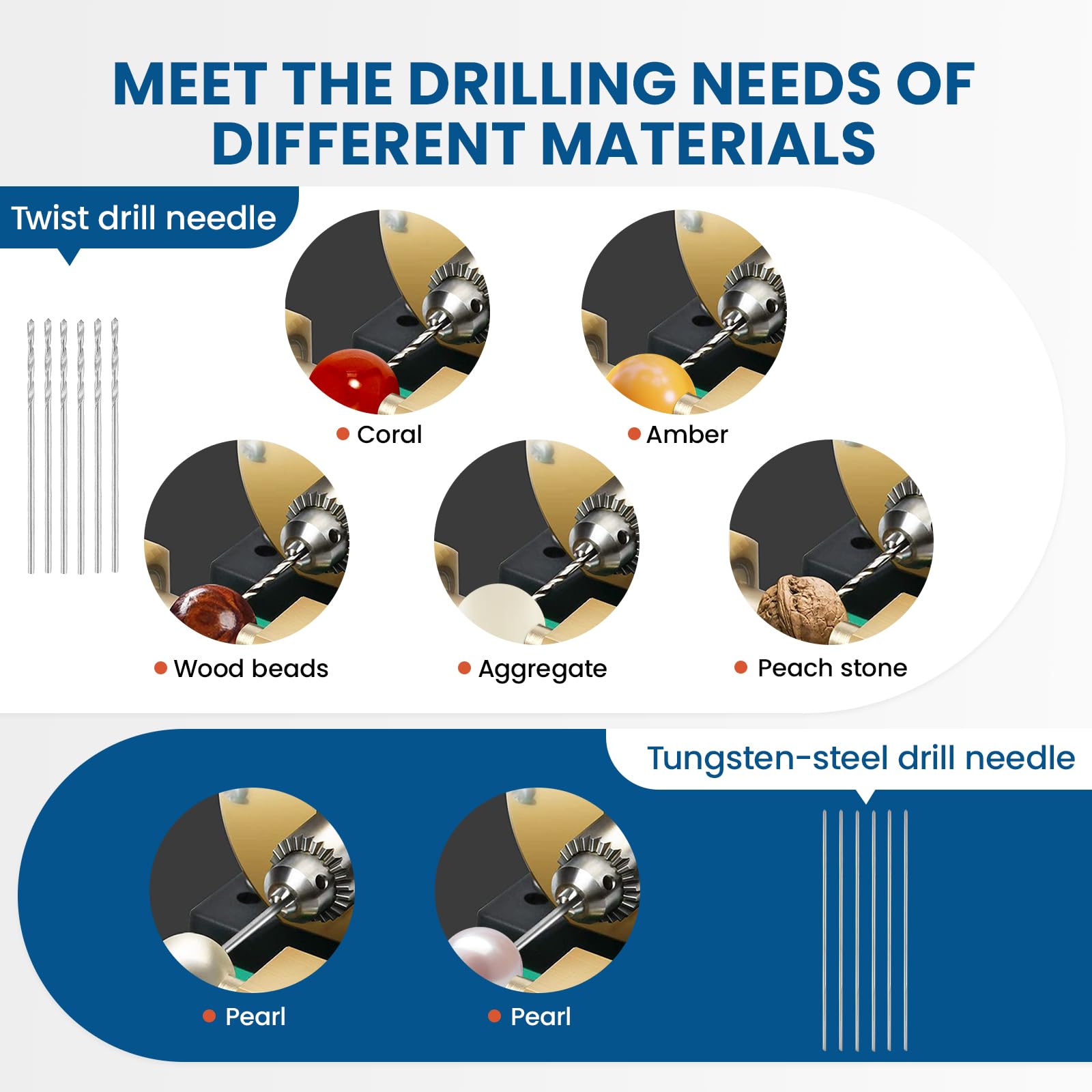 MEET THE DRILLING NEEDS OF DIFFERENT MATERIALS

Twist drill needle

Coral

Amber

Wood beads

Aggregate

Peach stone

Tungsten-steel drill needle

Pearl

Pearl